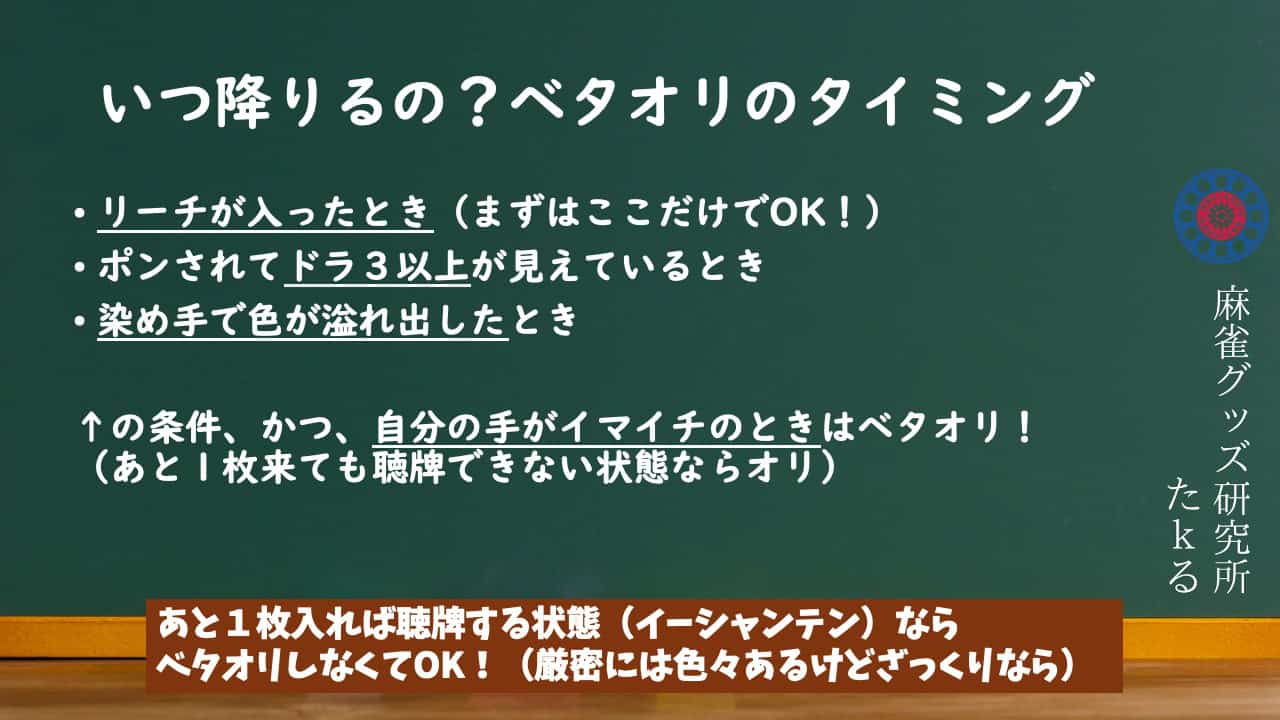 いつ降りるの？ベタオリのタイミング

・リーチが入ったとき（まずはここだけでOK！）
・ポンされてドラ３以上が見えているとき
・染め手で色が溢れ出したとき

↑の条件、かつ、自分の手がイマイチのときはベタオリ！
（あと１枚来ても聴牌できない状態ならオリ）

あと１枚入れば聴牌する状態（イーシャンテン）なら
ベタオリしなくてOK！（厳密には色々あるけどざっくりなら）

麻雀グッズ研究所
たkる